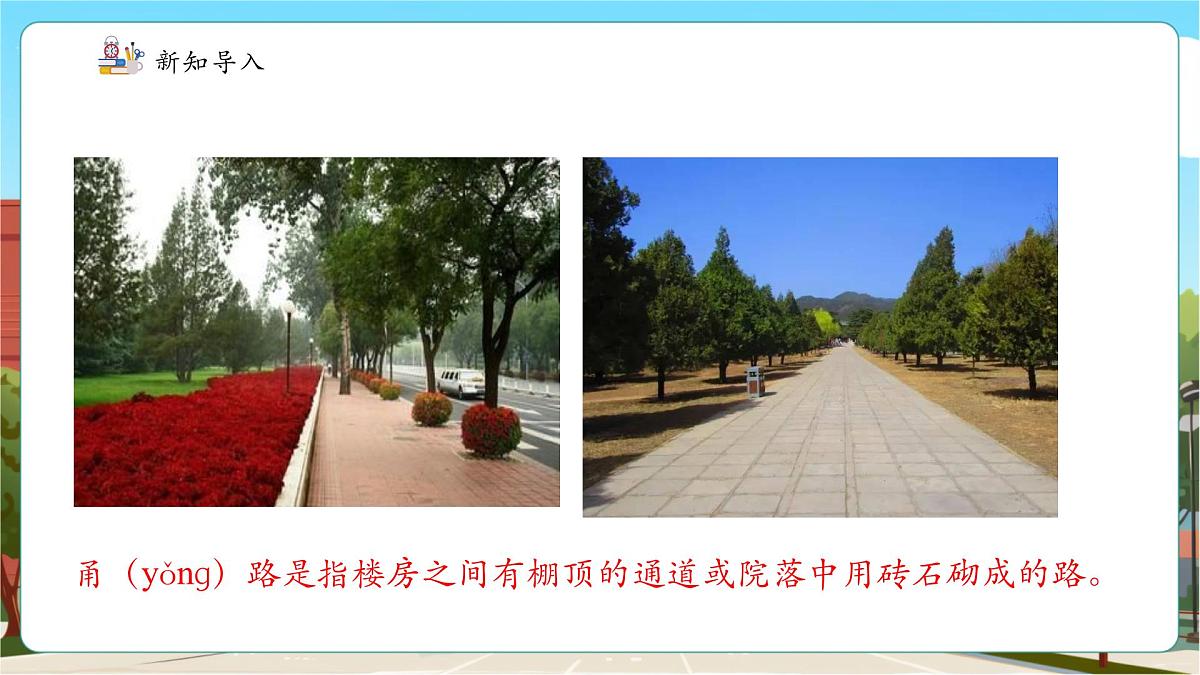 新知导入

甬（yǒng）路是指楼房之间有棚顶的通道或院落中用砖石砌成的路。